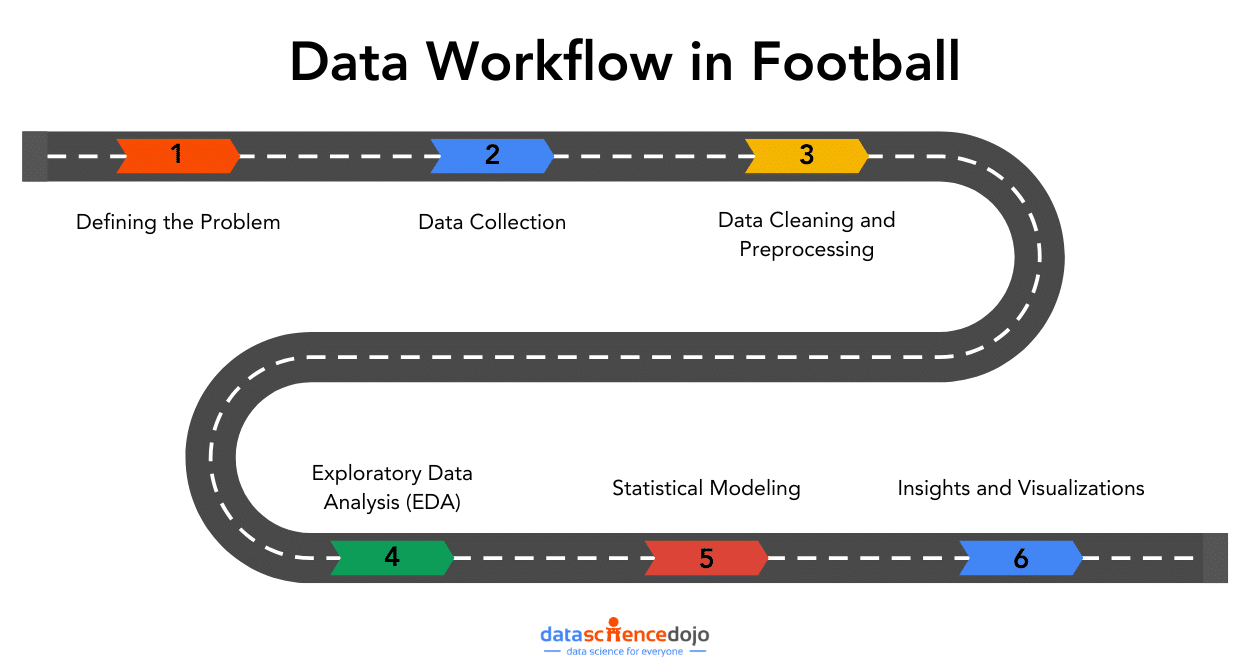 Data Workflow in Football

1

Defining the Problem

2

Data Collection

3

Data Cleaning and Preprocessing

Exploratory Data Analysis (EDA)

4

Statistical Modeling

5

Insights and Visualizations

6

datasciencedojo
data science for everyone